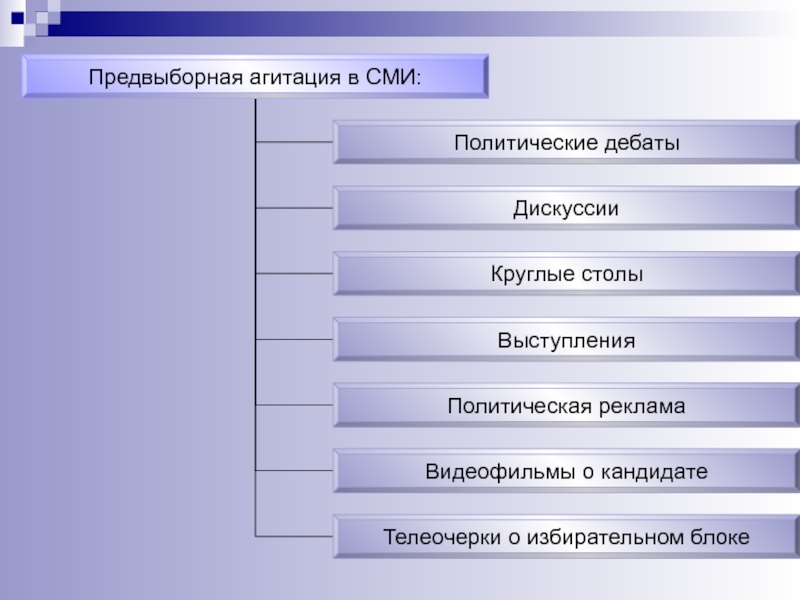 Предвыборная агитация в СМИ:

Политические дебаты

Дискуссии

Круглые столы

Выступления

Политическая реклама

Видеофильмы о кандидате

Телеочерки о избирательном блоке